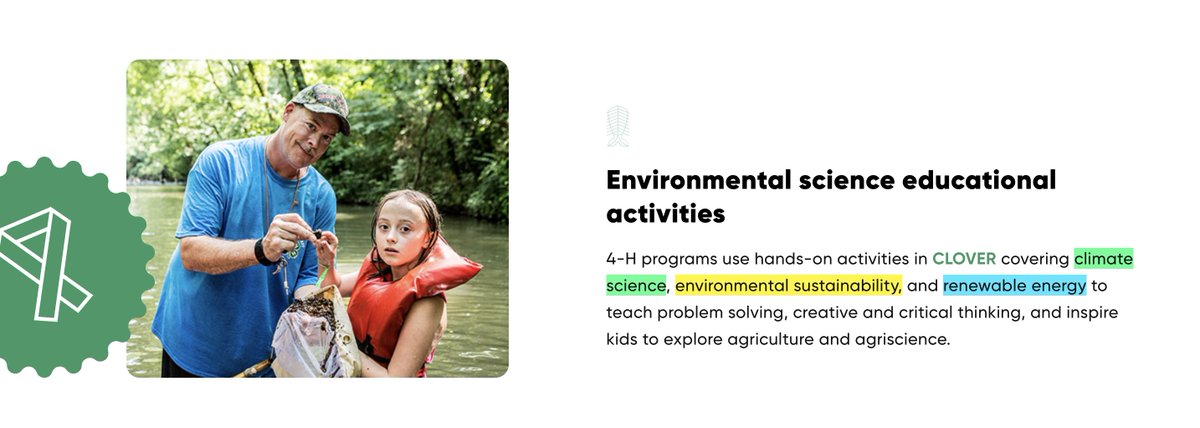 Environmental science educational activities

4-H programs use hands-on activities in CLOVER covering climate science, environmental sustainability, and renewable energy to teach problem solving, creative and critical thinking, and inspire kids to explore agriculture and agriscience.